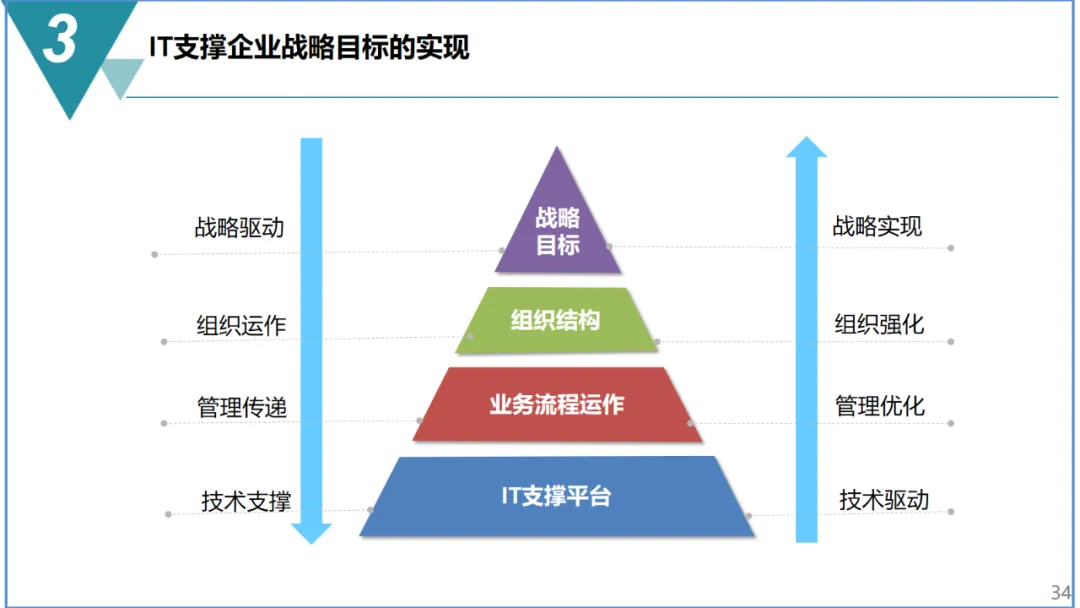 3

IT支撑企业战略目标的实现

战略驱动

组织运作

管理传递

技术支撑

战略目标

组织结构

业务流程运作

IT支撑平台

战略实现

组织强化

管理优化

技术驱动

34